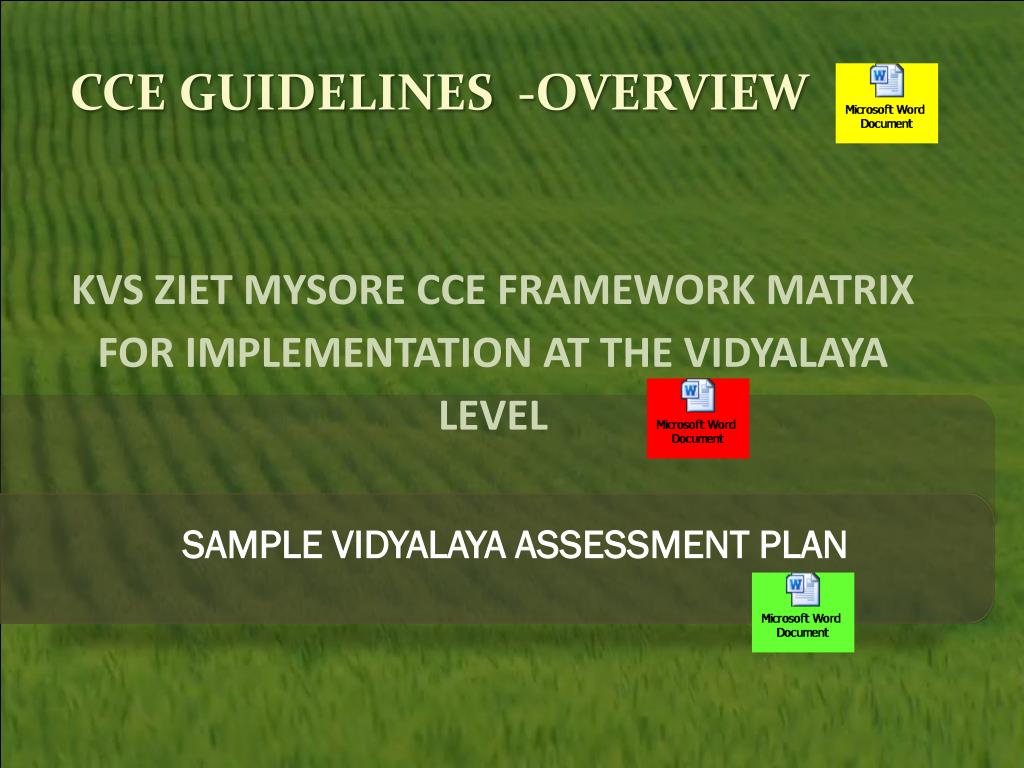 CCE GUIDELINES -OVERVIEW

Microsoft Word Document

KVS ZIET MYSORE CCE FRAMEWORK MATRIX FOR IMPLEMENTATION AT THE VIDYALAYA LEVEL

Microsoft Word Document

SAMPLE VIDYALAYA ASSESSMENT PLAN

Microsoft Word Document